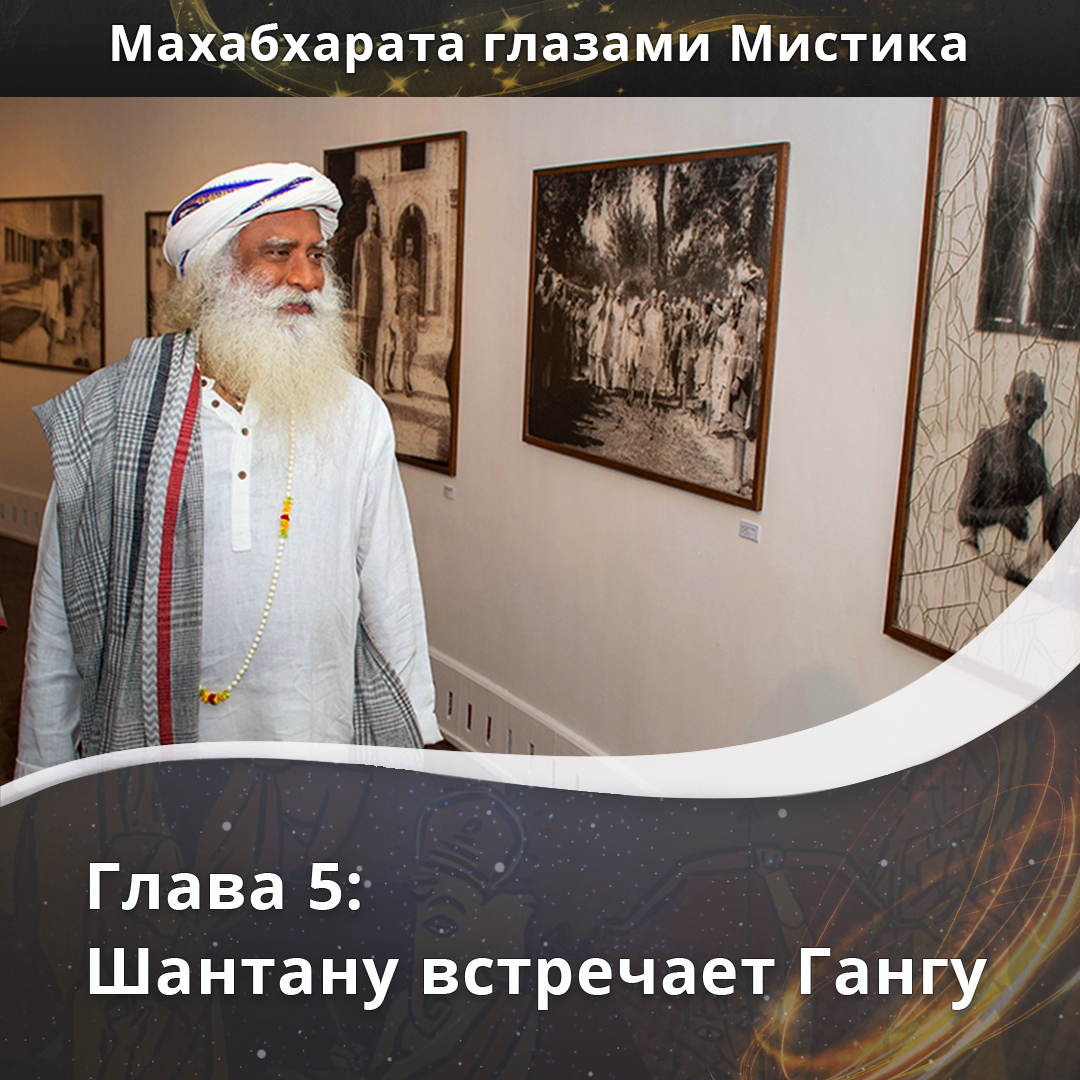 Махабхарата глазами Мистика

Глава 5:
Шантану встречает Гангу